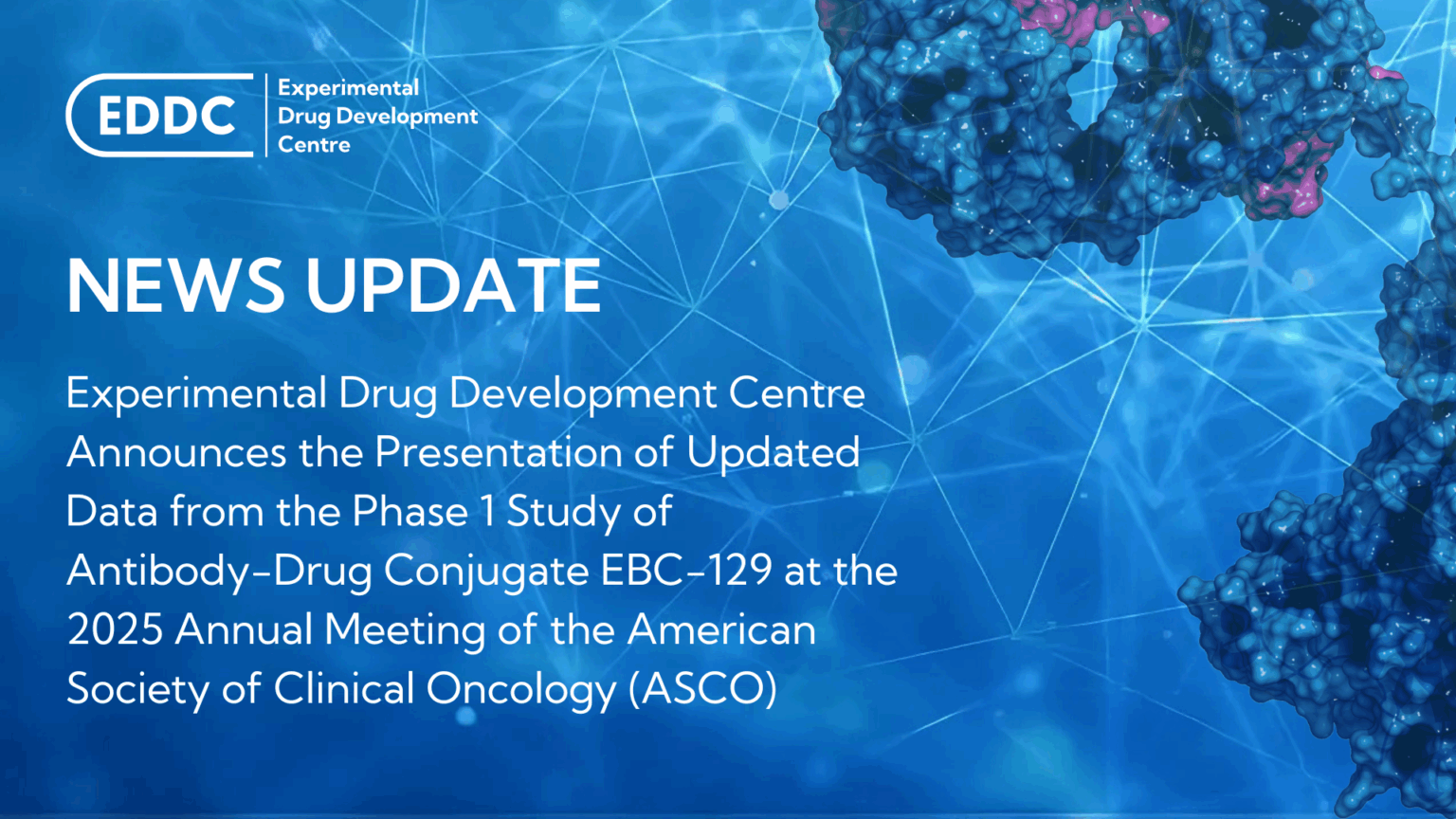 EDDC
Experimental Drug Development Centre

NEWS UPDATE

Experimental Drug Development Centre Announces the Presentation of Updated Data from the Phase 1 Study of Antibody-Drug Conjugate EBC-129 at the 2025 Annual Meeting of the American Society of Clinical Oncology (ASCO)